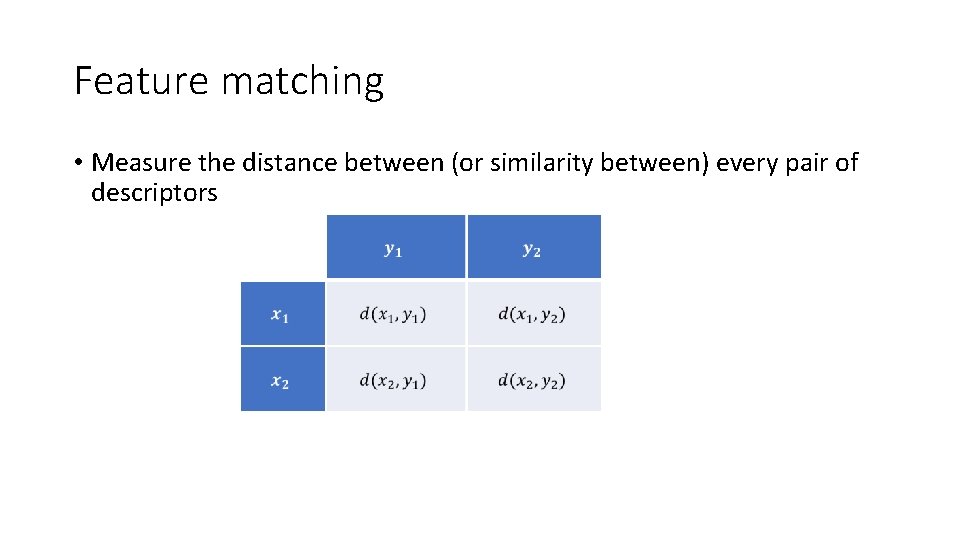 Feature matching

• Measure the distance between (or similarity between) every pair of descriptors

| | $y_1$ | $y_2$ |
|---|---|---|
| $x_1$ | $d(x_1, y_1)$ | $d(x_1, y_2)$ |
| $x_2$ | $d(x_2, y_1)$ | $d(x_2, y_2)$ |